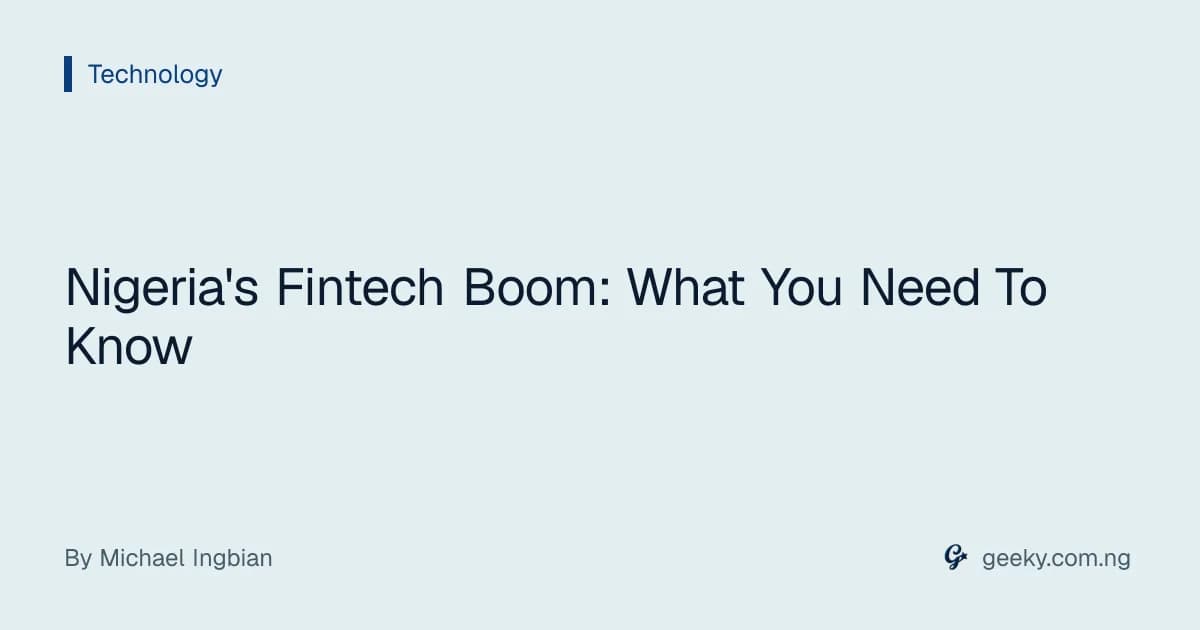 Technology

Nigeria's Fintech Boom: What You Need To Know

By Michael Ingbian

geeky.com.ng